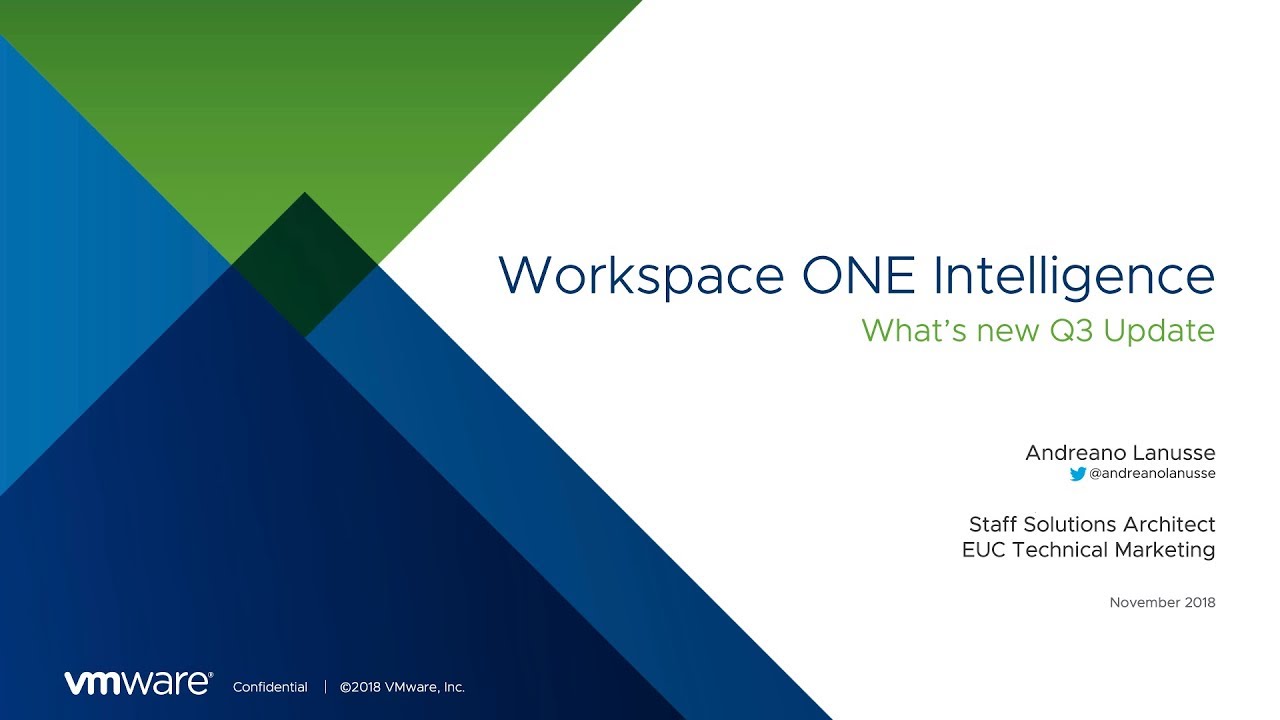 Workspace ONE Intelligence
What's new Q3 Update

Andreano Lanusse
@andreanolanusse

Staff Solutions Architect
EUC Technical Marketing

November 2018

vmware® Confidential | ©2018 VMware, Inc.